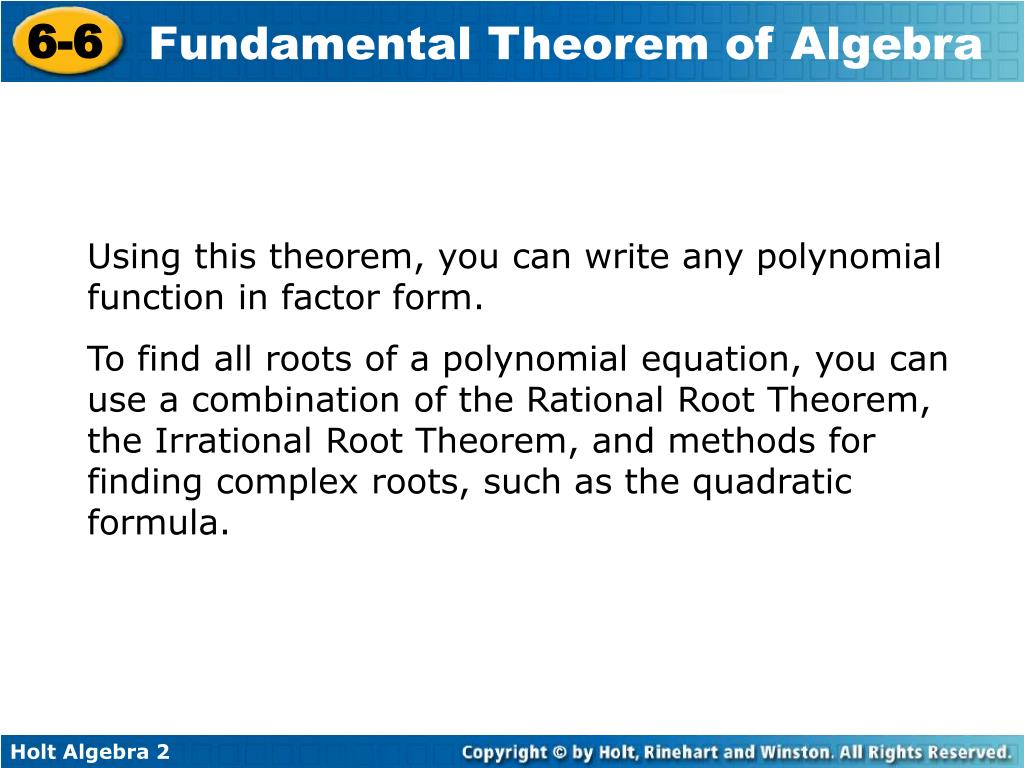 6-6 Fundamental Theorem of Algebra

Using this theorem, you can write any polynomial function in factor form.

To find all roots of a polynomial equation, you can use a combination of the Rational Root Theorem, the Irrational Root Theorem, and methods for finding complex roots, such as the quadratic formula.

Holt Algebra 2

Copyright © by Holt, Rinehart and Winston. All Rights Reserved.